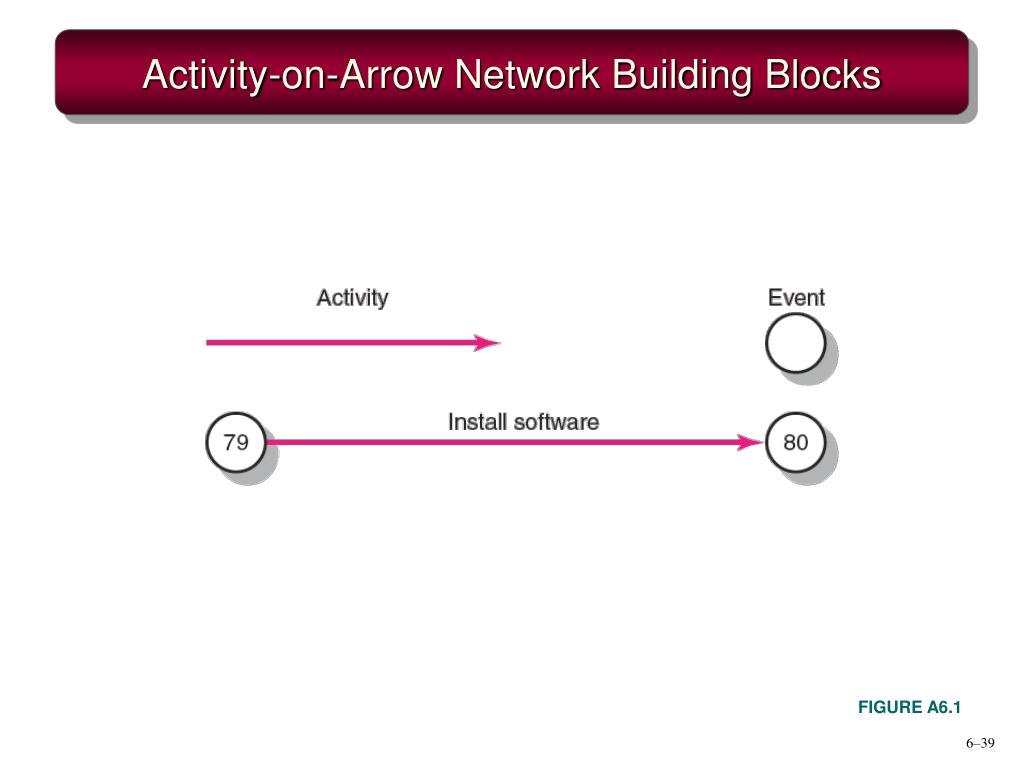 Activity-on-Arrow Network Building Blocks

Activity

Event

79

Install software

80

FIGURE A6.1

6–39